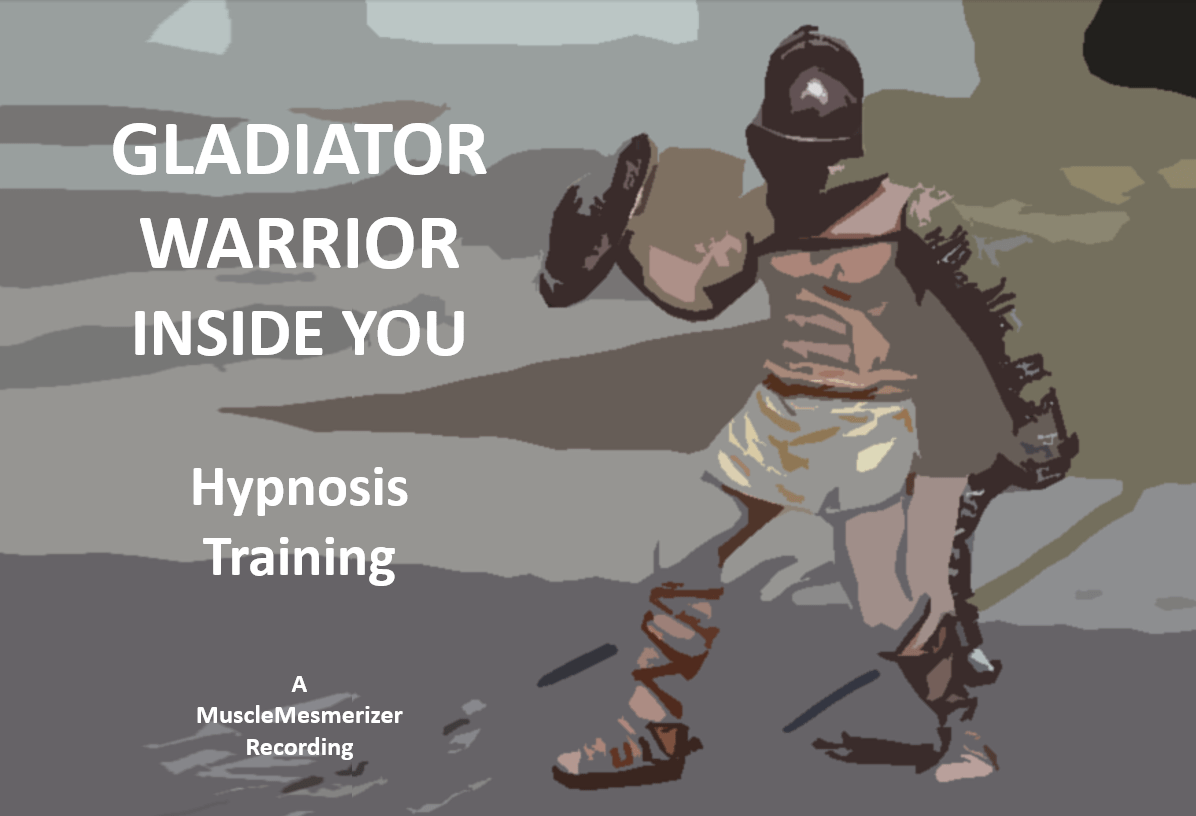 GLADIATOR WARRIOR INSIDE YOU

Hypnosis Training

A MuscleMesmerizer Recording